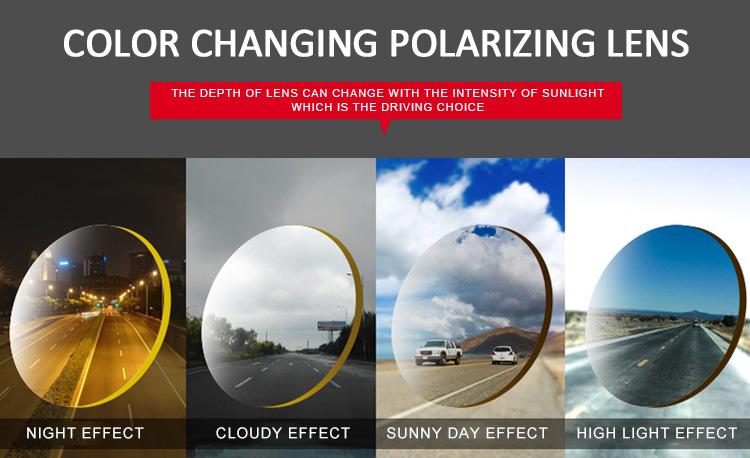 COLOR CHANGING POLARIZING LENS

THE DEPTH OF LENS CAN CHANGE WITH THE INTENSITY OF SUNLIGHT WHICH IS THE DRIVING CHOICE

NIGHT EFFECT

CLOUDY EFFECT

SUNNY DAY EFFECT

HIGH LIGHT EFFECT